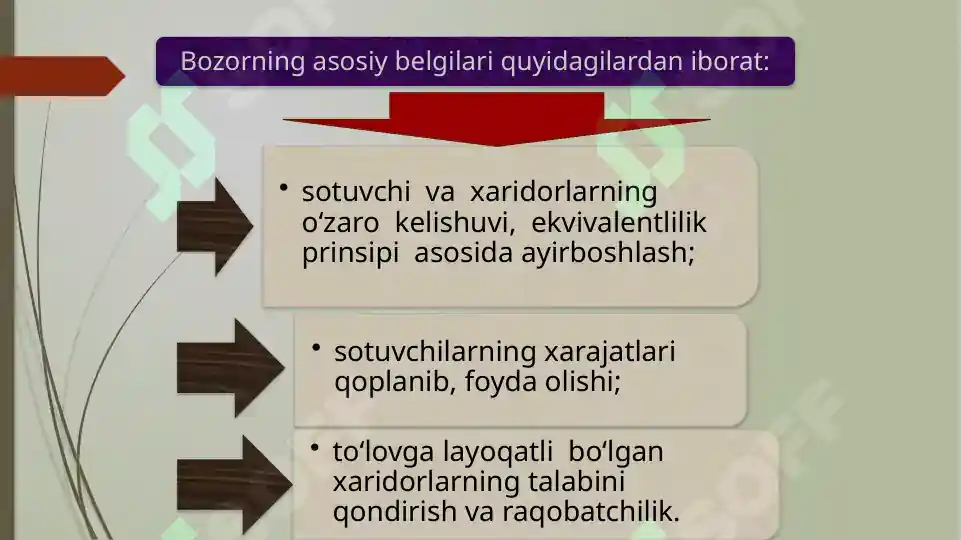 Bozorning asosiy belgilari quyidagilardan iborat:

• sotuvchi va xaridorlarning o‘zaro kelishuvi, ekvivalentlilik prinsipi asosida ayirboshlash;

• sotuvchilarning xarajatlari qoplanib, foyda olishi;

• to‘lovga layoqatli bo‘lgan xaridorlarning talabini qondirish va raqobatchilik.